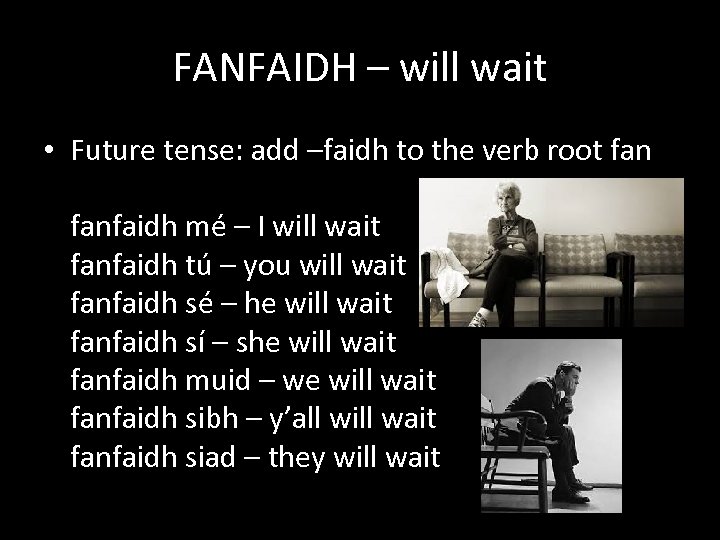 FANFAIDH – will wait

• Future tense: add –faidh to the verb root fan

fanfaidh mé – I will wait
fanfaidh tú – you will wait
fanfaidh sé – he will wait
fanfaidh sí – she will wait
fanfaidh muid – we will wait
fanfaidh sibh – y’all will wait
fanfaidh siad – they will wait